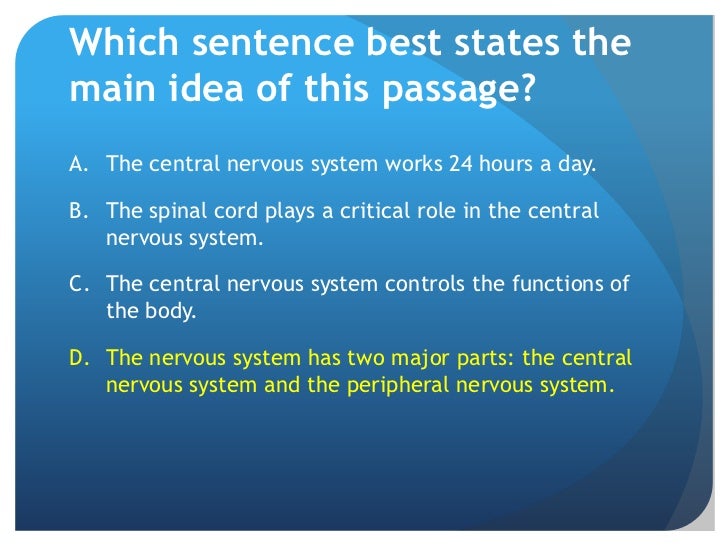 Which sentence best states the main idea of this passage?

A. The central nervous system works 24 hours a day.

B. The spinal cord plays a critical role in the central nervous system.

C. The central nervous system controls the functions of the body.

D. The nervous system has two major parts: the central nervous system and the peripheral nervous system.